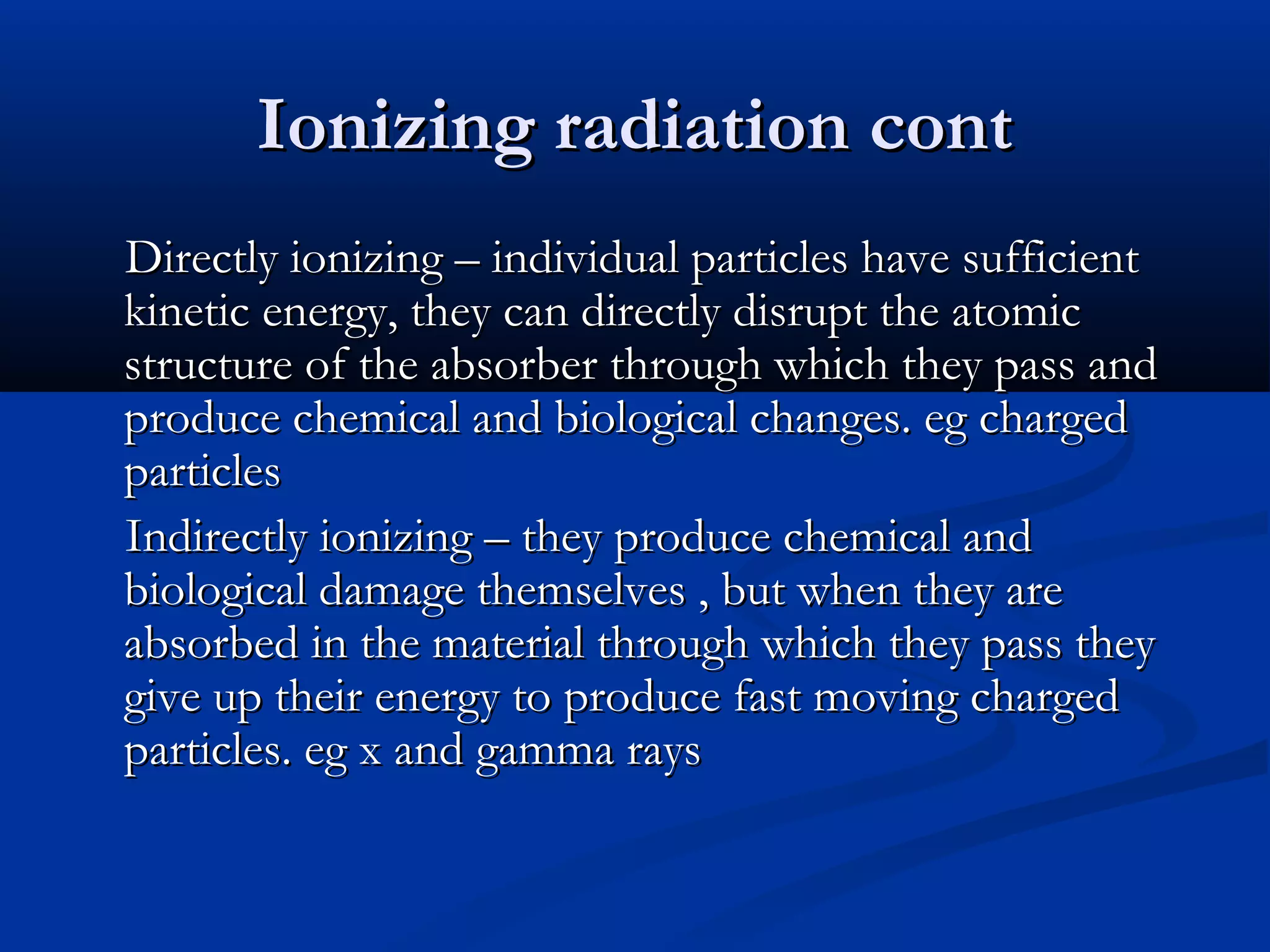 Ionizing radiation cont

Directly ionizing – individual particles have sufficient kinetic energy, they can directly disrupt the atomic structure of the absorber through which they pass and produce chemical and biological changes. eg charged particles

Indirectly ionizing – they produce chemical and biological damage themselves , but when they are absorbed in the material through which they pass they give up their energy to produce fast moving charged particles. eg x and gamma rays